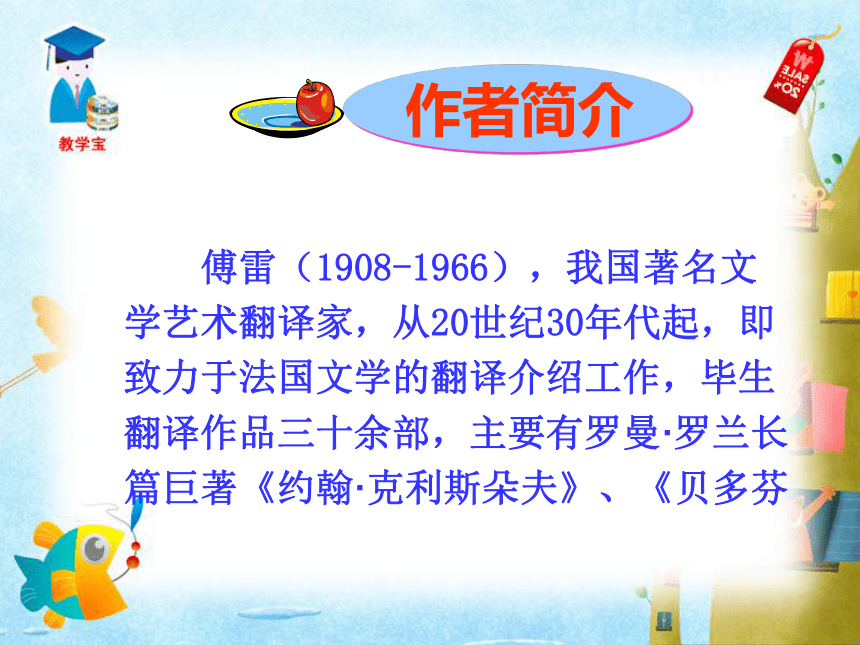 教学宝

SALE 20%

作者简介

傅雷（1908-1966），我国著名文学艺术翻译家，从20世纪30年代起，即致力于法国文学的翻译介绍工作，毕生翻译作品三十余部，主要有罗曼·罗兰长篇巨著《约翰·克利斯朵夫》、《贝多芬